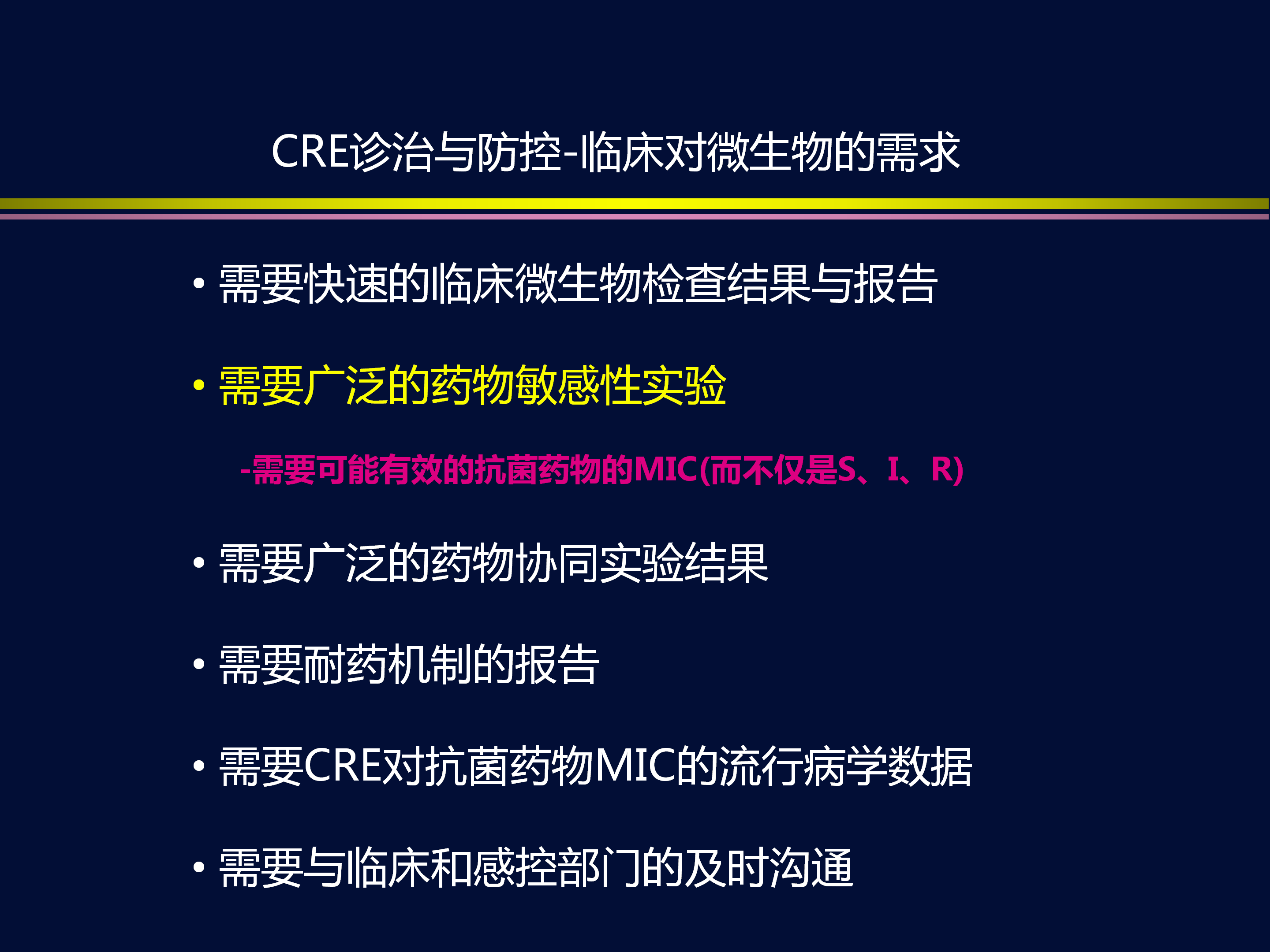 CRE诊治与防控-临床对微生物的需求

• 需要快速的临床微生物检查结果与报告

• 需要广泛的药物敏感性实验

-需要可能有效的抗菌药物的MIC(而不仅是S、I、R)

• 需要广泛的药物协同实验结果

• 需要耐药机制的报告

• 需要CRE对抗菌药物MIC的流行病学数据

• 需要与临床和感控部门的及时沟通